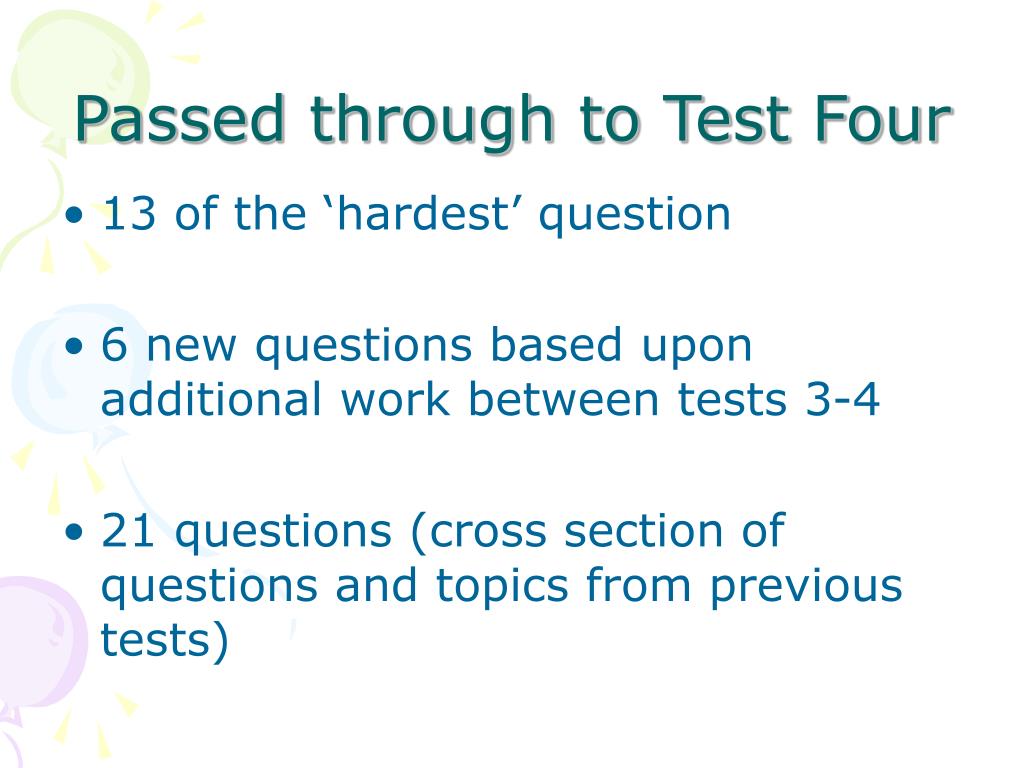 Passed through to Test Four

• 13 of the ‘hardest’ question

• 6 new questions based upon additional work between tests 3-4

• 21 questions (cross section of questions and topics from previous tests)